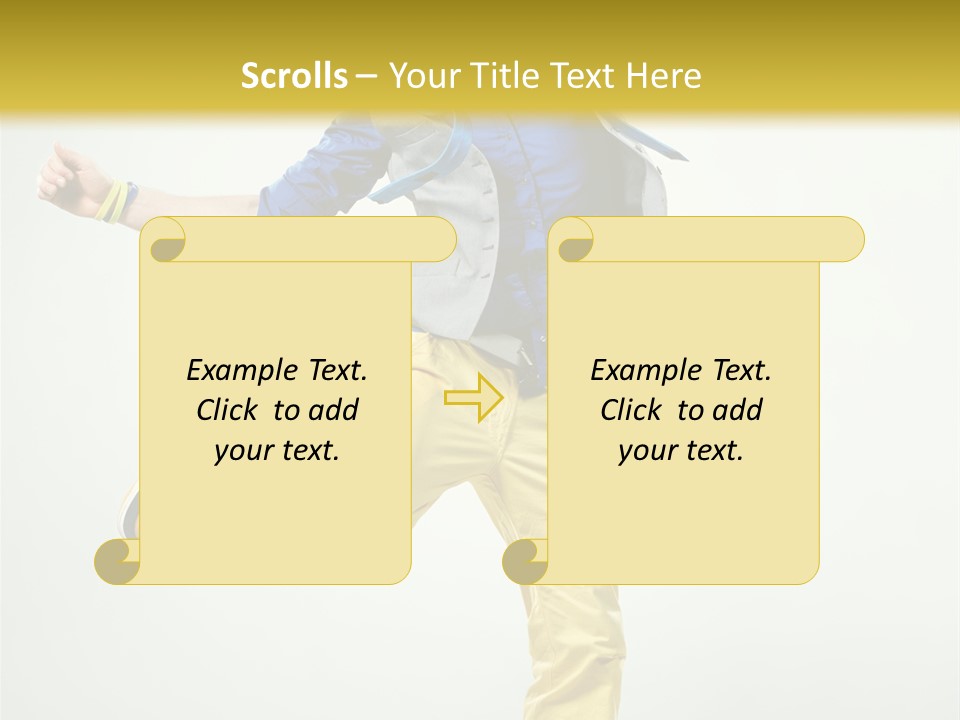 Scrolls – Your Title Text Here

Example Text. Click to add your text.

Example Text. Click to add your text.